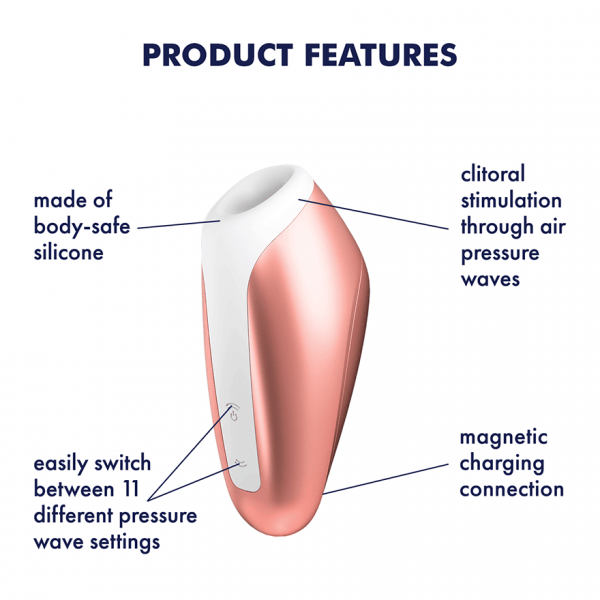 PRODUCT FEATURES

made of body-safe silicone

clitoral stimulation through air pressure waves

easily switch between 11 different pressure wave settings

magnetic charging connection